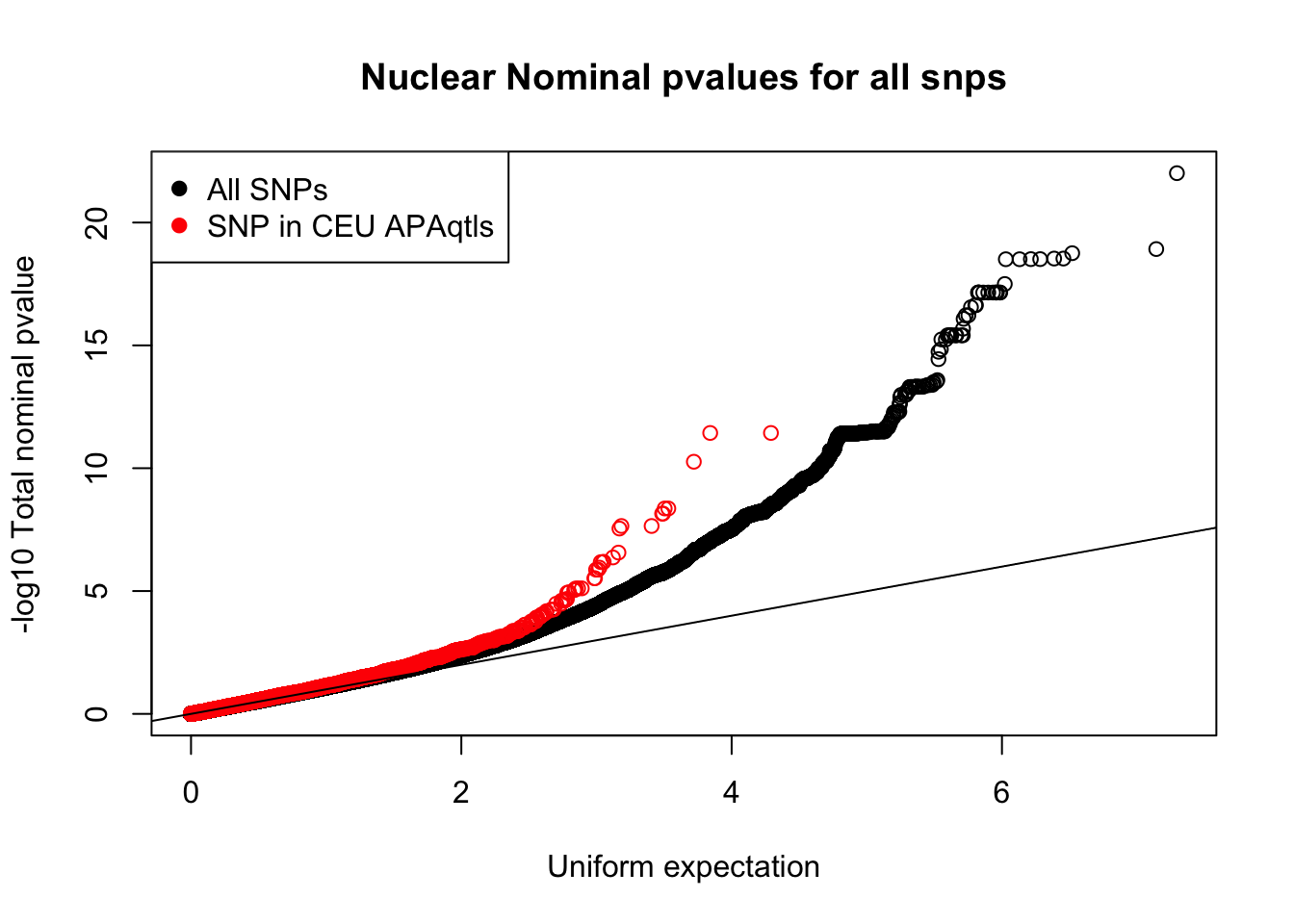 Nuclear Nominal pvalues for all snps

All SNPs
SNP in CEU APAqtls

-log10 Total nominal pvalue

0
5
10
15
20

0
2
4
6

Uniform expectation